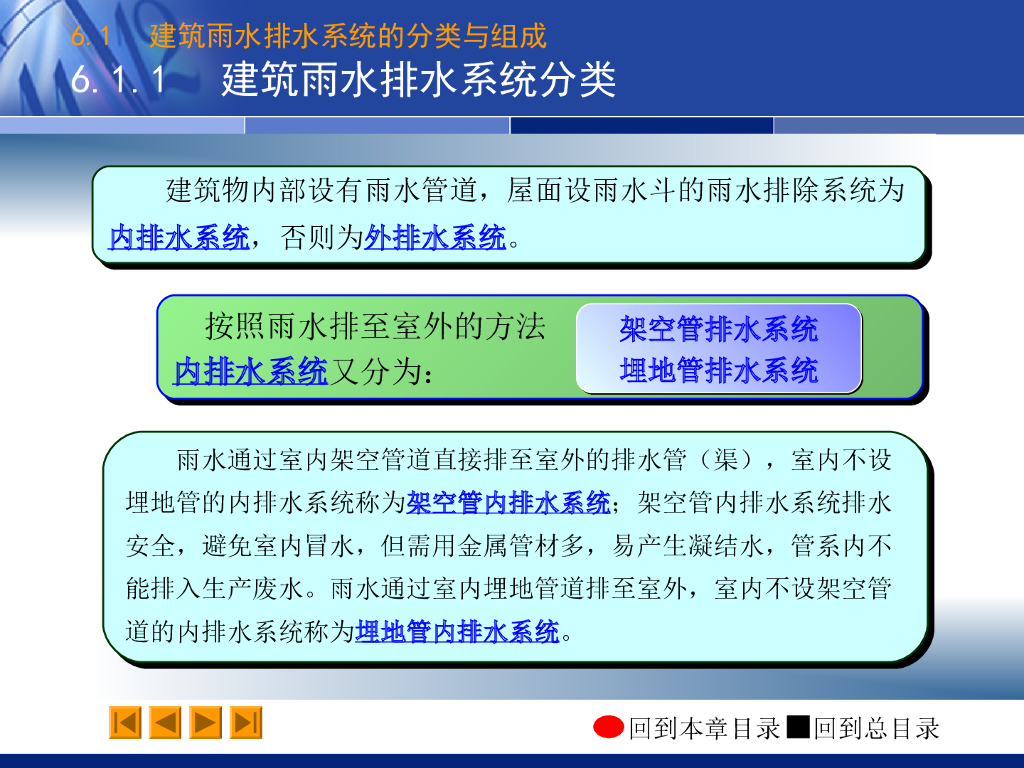 6.1　建筑雨水排水系统的分类与组成

6.1.1　建筑雨水排水系统分类

建筑物内部设有雨水管道，屋面设雨水斗的雨水排除系统为内排水系统，否则为外排水系统。

按照雨水排至室外的方法内排水系统又分为：

架空管排水系统
埋地管排水系统

雨水通过室内架空管道直接排至室外的排水管（渠），室内不设埋地管的内排水系统称为架空管内排水系统；架空管内排水系统排水安全，避免室内冒水，但需用金属管材多，易产生凝结水，管系内不能排入生产废水。雨水通过室内埋地管道排至室外，室内不设架空管道的内排水系统称为埋地管内排水系统。

回到本章目录 回到总目录